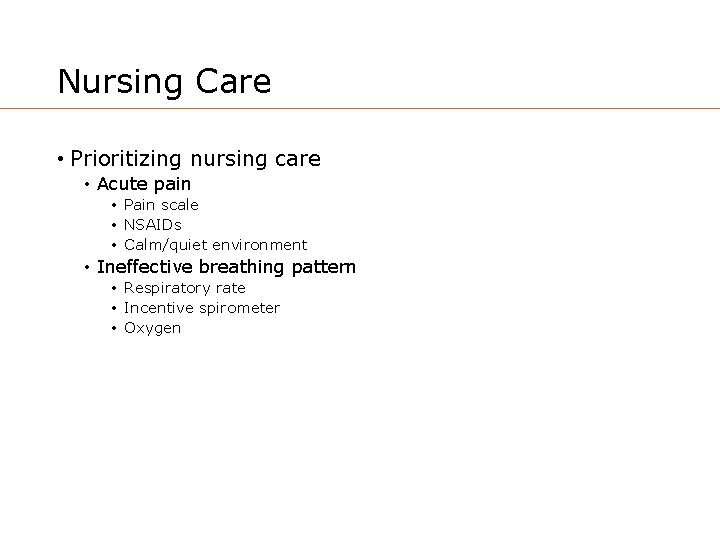 Nursing Care

• Prioritizing nursing care
  • Acute pain
    • Pain scale
    • NSAIDs
    • Calm/quiet environment
  • Ineffective breathing pattern
    • Respiratory rate
    • Incentive spirometer
    • Oxygen